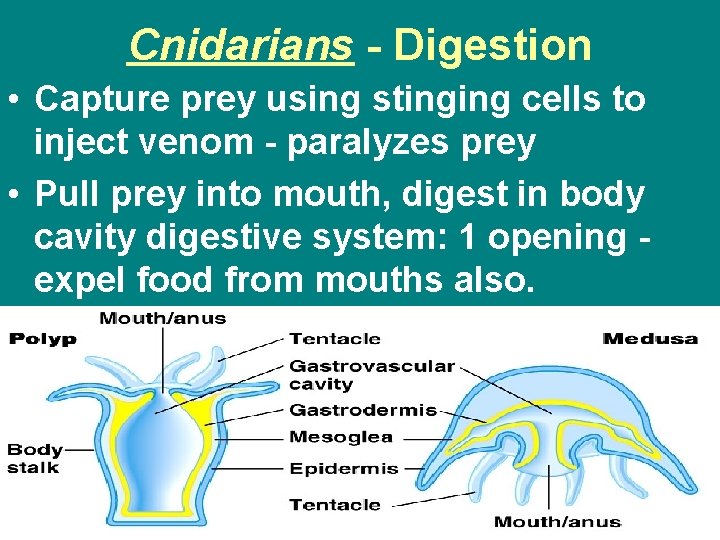 Cnidarians - Digestion

• Capture prey using stinging cells to inject venom - paralyzes prey

• Pull prey into mouth, digest in body cavity digestive system: 1 opening - expel food from mouths also.

Polyp
Mouth/anus
Tentacle
Gastrovascular cavity
Gastrodermis
Mesoglea
Epidermis
Tentacle
Body stalk
Medusa
Mouth/anus